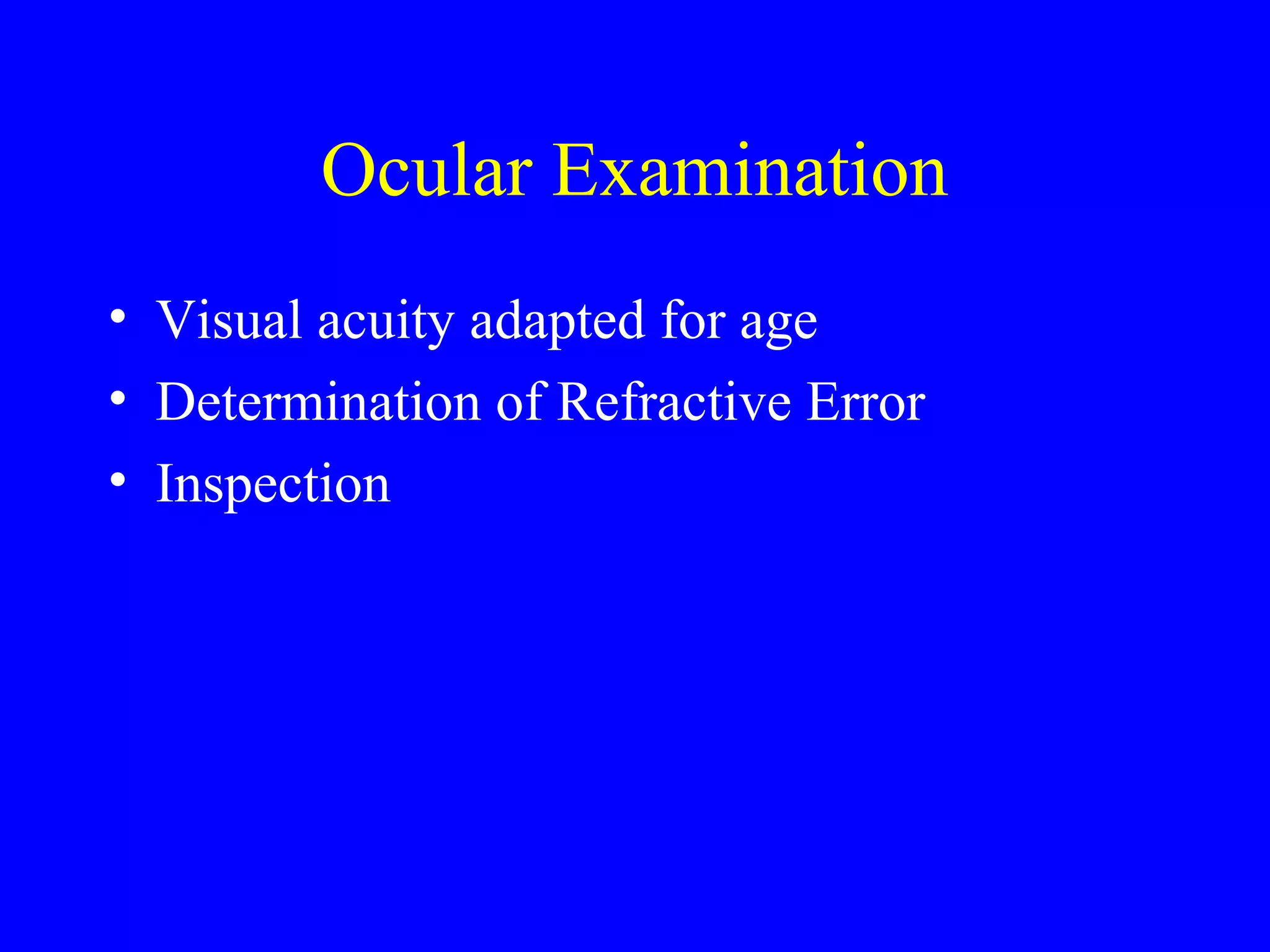 Ocular Examination

• Visual acuity adapted for age
• Determination of Refractive Error
• Inspection